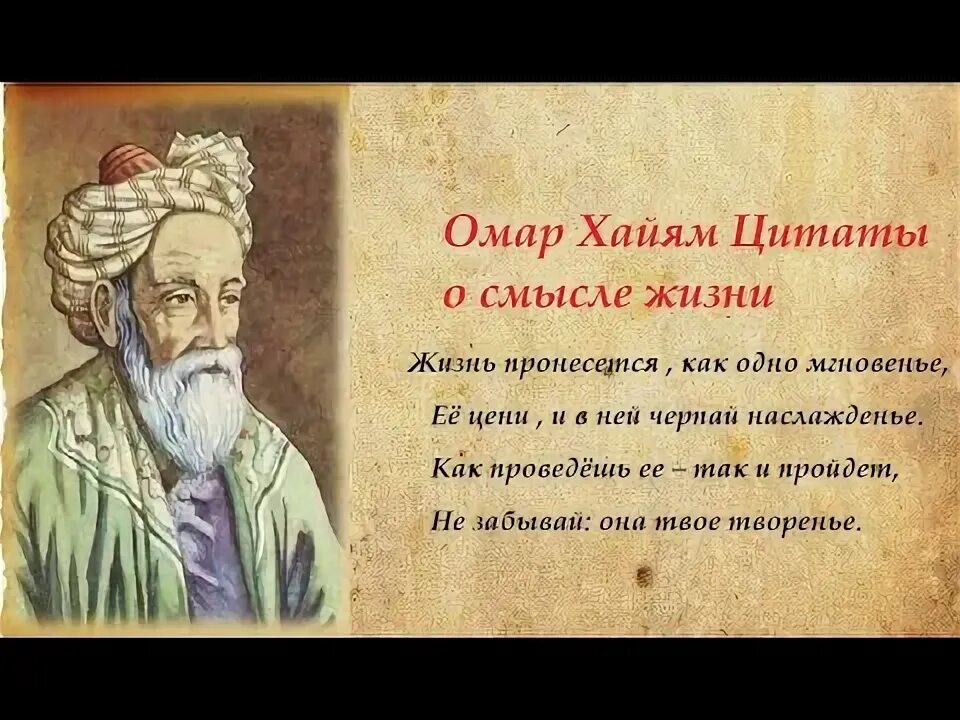 Омар Хайям Цитаты о смысле жизни

Жизнь пронесется , как одно мгновенье,
Её цени , и в ней черпай наслажденье.
Как проведёшь ее – так и пройдет,
Не забывай: она твое творенье.